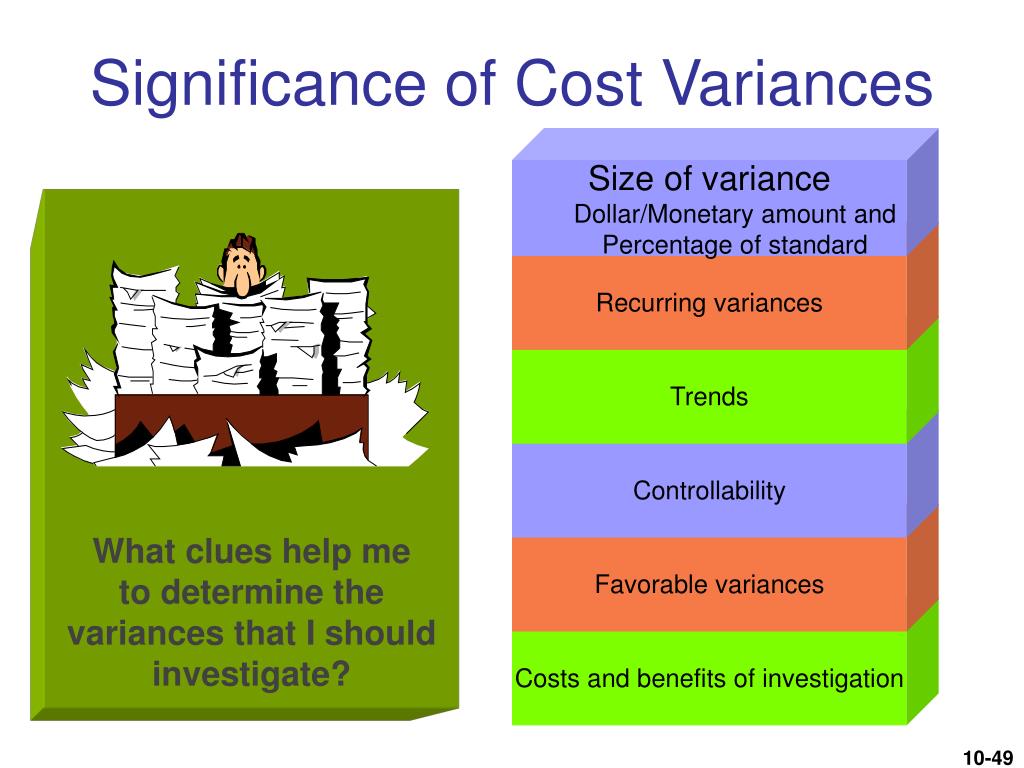 Significance of Cost Variances

What clues help me to determine the variances that I should investigate?

Size of variance
Dollar/Monetary amount and Percentage of standard

Recurring variances

Trends

Controllability

Favorable variances

Costs and benefits of investigation

10-49